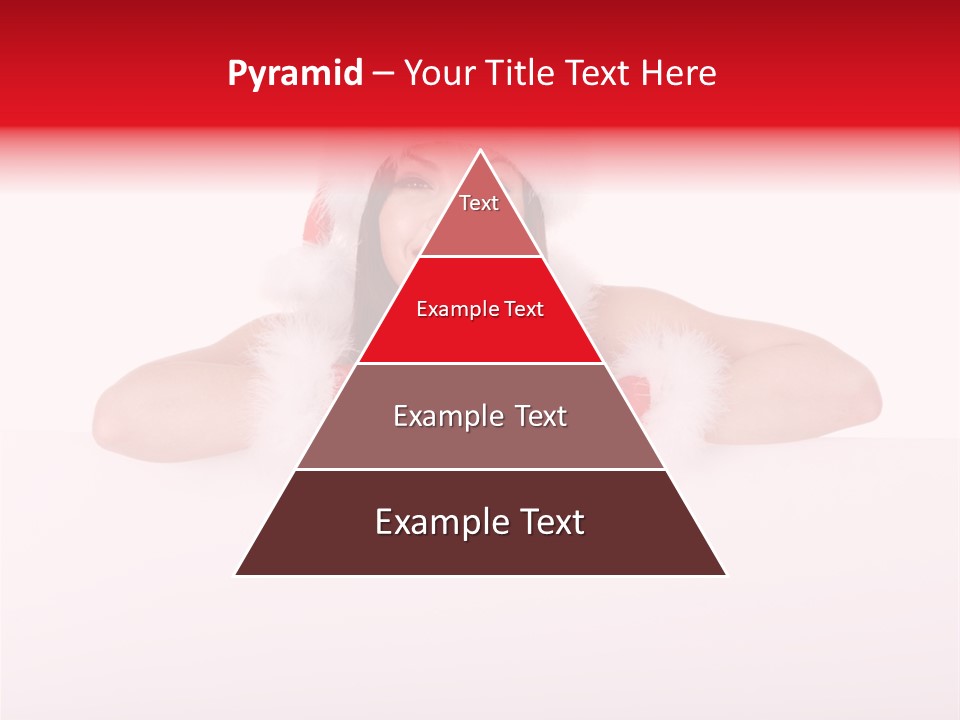 Pyramid – Your Title Text Here

Text

Example Text

Example Text

Example Text